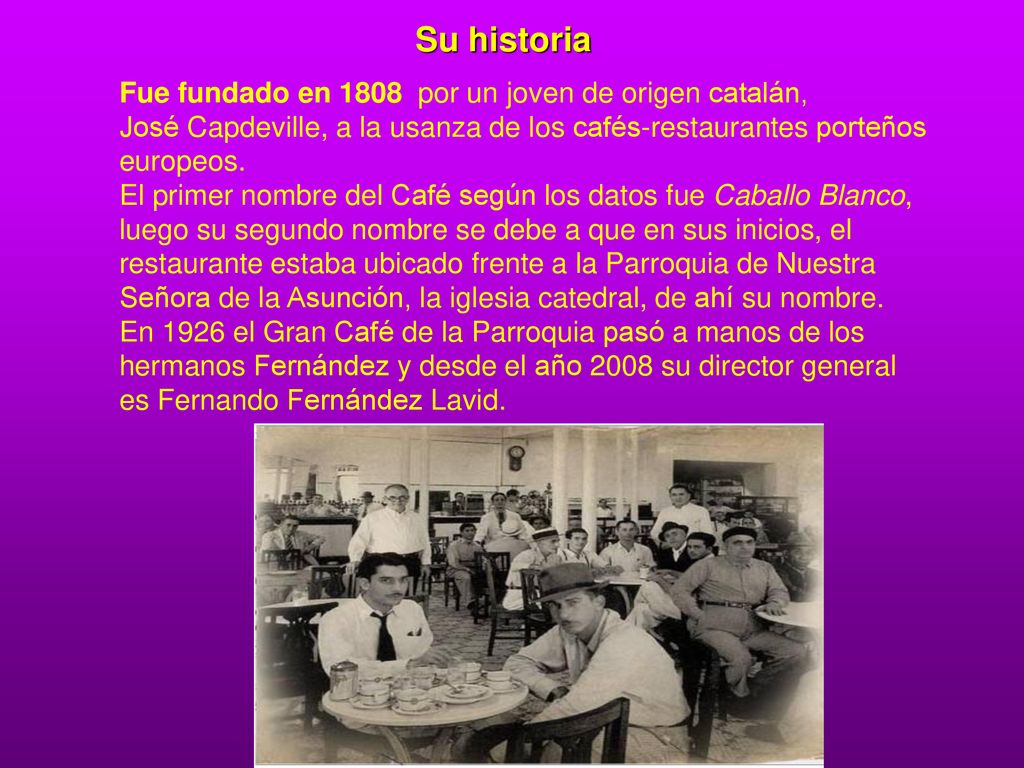 Su historia

Fue fundado en 1808 por un joven de origen catalán, José Capdeville, a la usanza de los cafés-restaurantes porteños europeos.
El primer nombre del Café según los datos fue Caballo Blanco, luego su segundo nombre se debe a que en sus inicios, el restaurante estaba ubicado frente a la Parroquia de Nuestra Señora de la Asunción, la iglesia catedral, de ahí su nombre.
En 1926 el Gran Café de la Parroquia pasó a manos de los hermanos Fernández y desde el año 2008 su director general es Fernando Fernández Lavid.